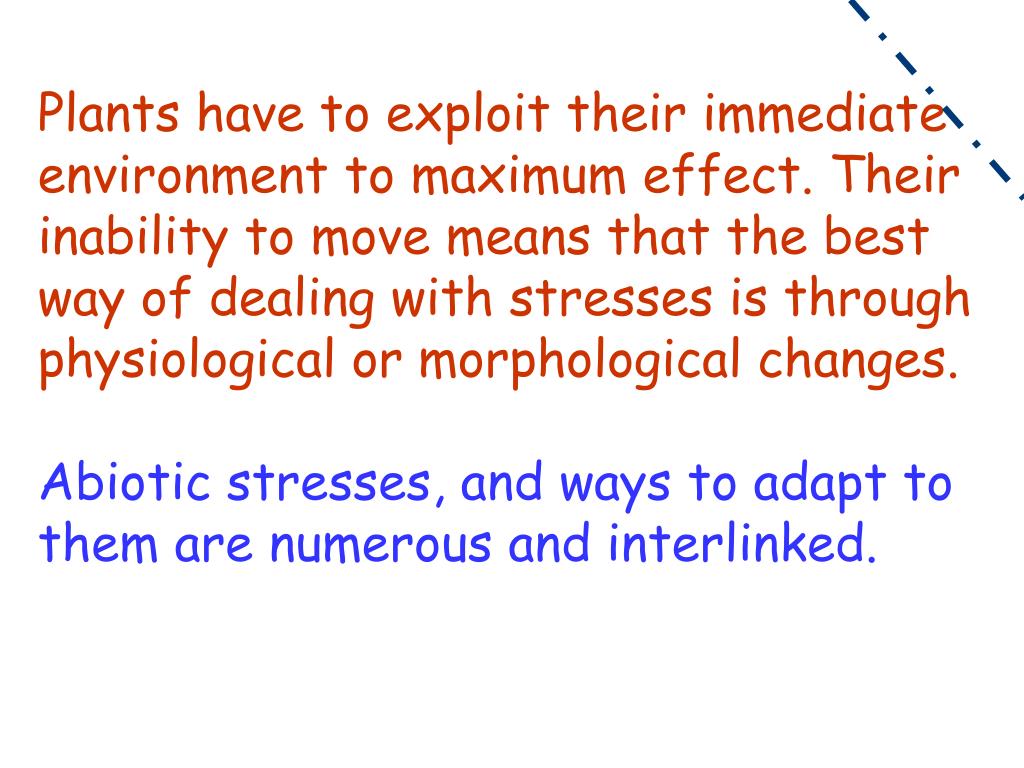 Plants have to exploit their immediate environment to maximum effect. Their inability to move means that the best way of dealing with stresses is through physiological or morphological changes.

Abiotic stresses, and ways to adapt to them are numerous and interlinked.